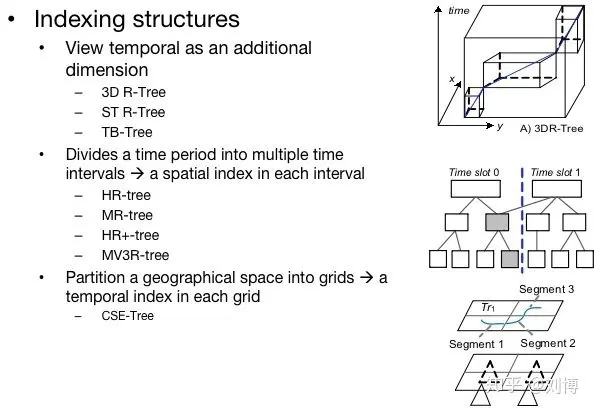 • Indexing structures

• View temporal as an additional dimension

– 3D R-Tree
– ST R-Tree
– TB-Tree

• Divides a time period into multiple time intervals → a spatial index in each interval

– HR-tree
– MR-tree
– HR+-tree
– MV3R-tree

• Partition a geographical space into grids → a temporal index in each grid

– CSE-Tree

time
x
y
A) 3DR-Tree

Time slot 0
Time slot 1

Segment 3
$Tr_1$
Segment 1
Segment 2

知乎 @刘博